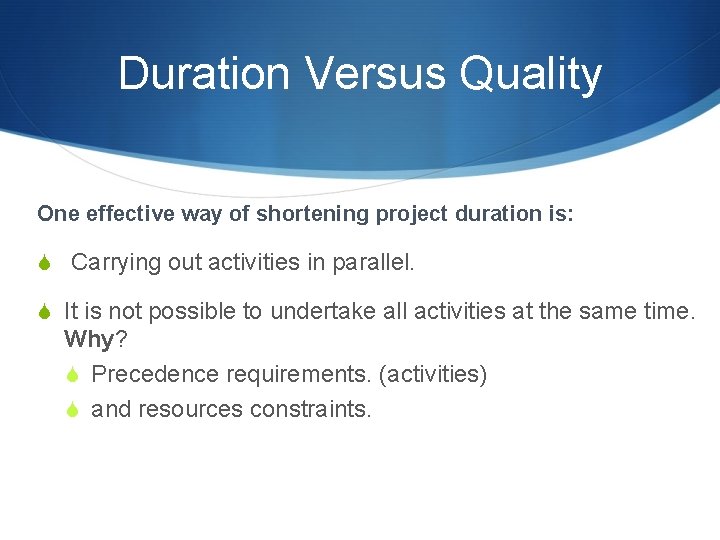 Duration Versus Quality

One effective way of shortening project duration is:

Carrying out activities in parallel.

It is not possible to undertake all activities at the same time. Why?

Precedence requirements. (activities)

and resources constraints.